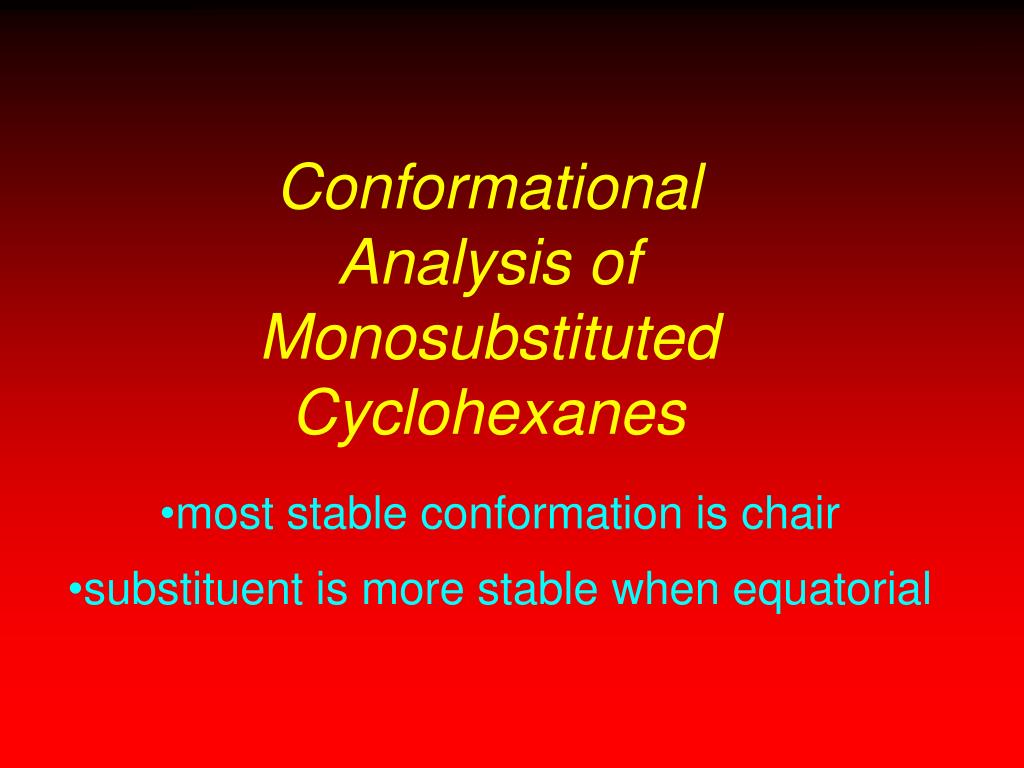 Conformational Analysis of Monosubstituted Cyclohexanes

•most stable conformation is chair

•substituent is more stable when equatorial